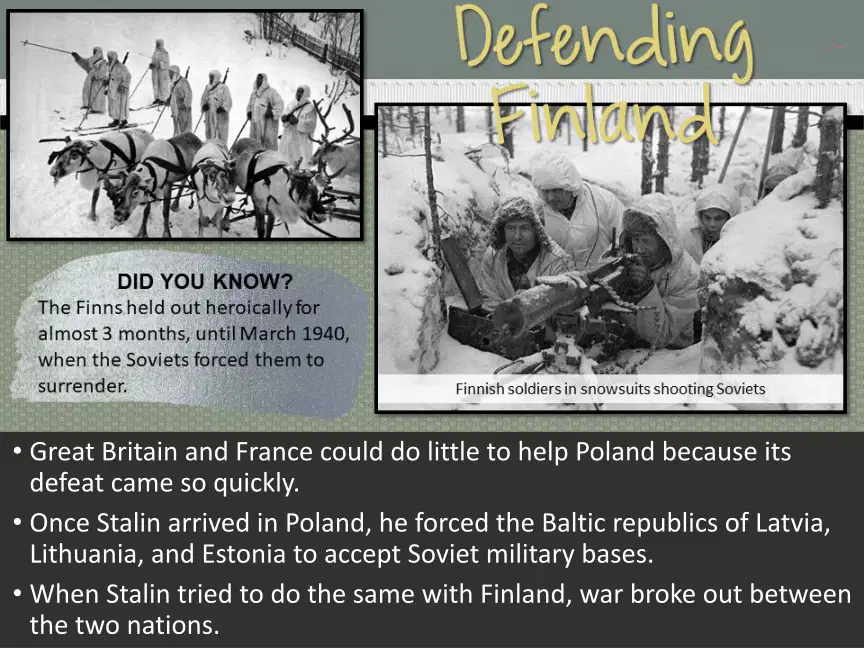 Defending Finland

DID YOU KNOW?
The Finns held out heroically for almost 3 months, until March 1940, when the Soviets forced them to surrender.

Finnish soldiers in snowsuits shooting Soviets

• Great Britain and France could do little to help Poland because its defeat came so quickly.
• Once Stalin arrived in Poland, he forced the Baltic republics of Latvia, Lithuania, and Estonia to accept Soviet military bases.
• When Stalin tried to do the same with Finland, war broke out between the two nations.